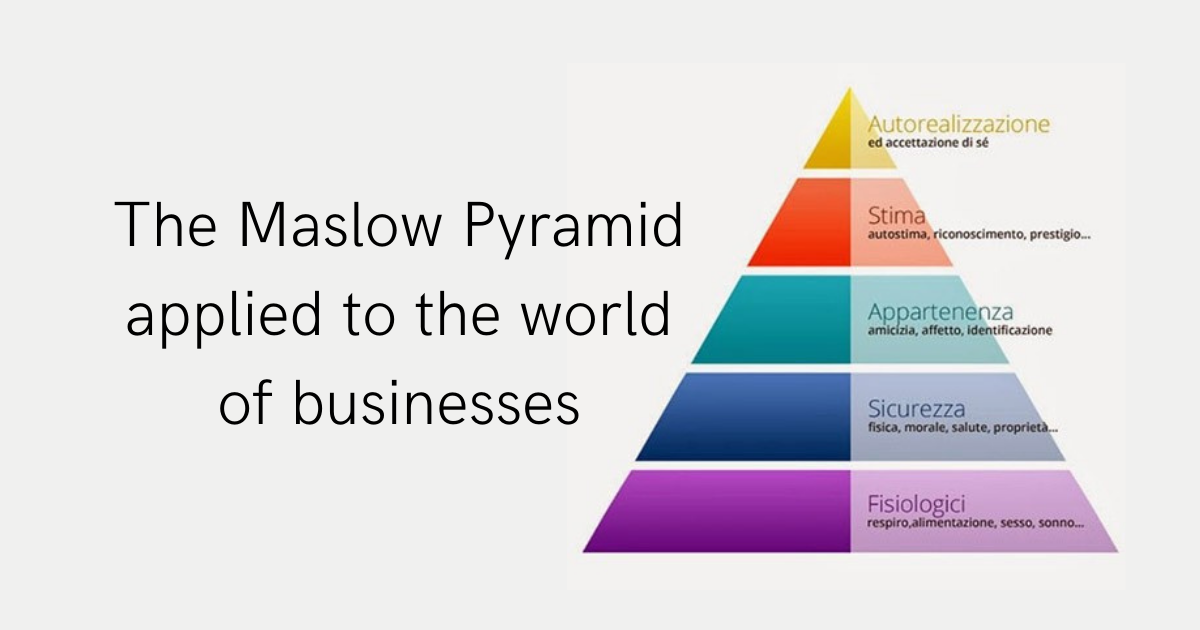 The Maslow Pyramid applied to the world of businesses

Autorealizzazione
ed accettazione di sé

Stima
autostima, riconoscimento, prestigio...

Appartenenza
amicizia, affetto, identificazione

Sicurezza
fisica, morale, salute, proprietà...

Fisiologici
respiro,alimentazione, sesso, sonno...